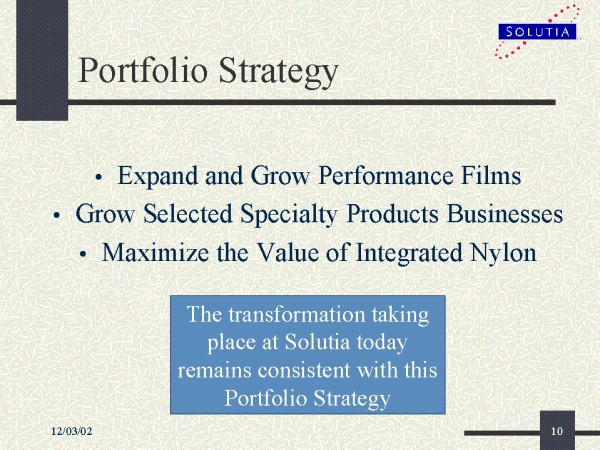 SOLUTIA

Portfolio Strategy

• Expand and Grow Performance Films
• Grow Selected Specialty Products Businesses
• Maximize the Value of Integrated Nylon

The transformation taking place at Solutia today remains consistent with this Portfolio Strategy

12/03/02

10